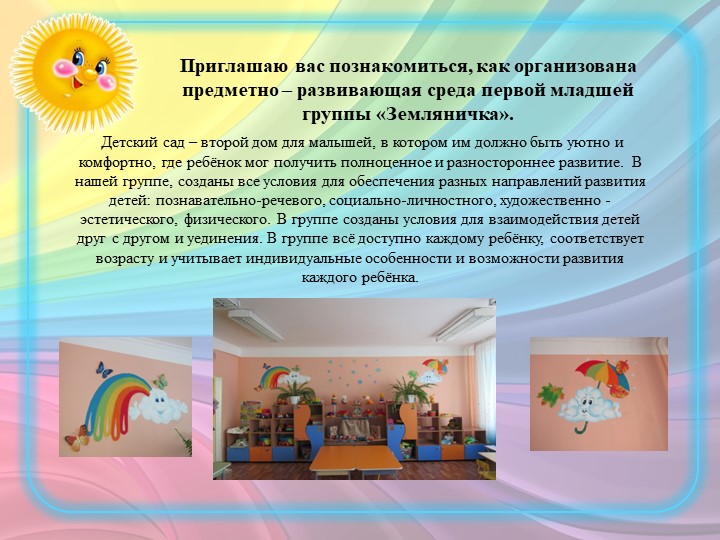 Приглашаю вас познакомиться, как организована предметно – развивающая среда первой младшей группы «Земляничка».

Детский сад – второй дом для малышей, в котором им должно быть уютно и комфортно, где ребёнок мог получить полноценное и разностороннее развитие. В нашей группе, созданы все условия для обеспечения разных направлений развития детей: познавательно-речевого, социально-личностного, художественно - эстетического, физического. В группе созданы условия для взаимодействия детей друг с другом и уединения. В группе всё доступно каждому ребёнку, соответствует возрасту и учитывает индивидуальные особенности и возможности развития каждого ребёнка.